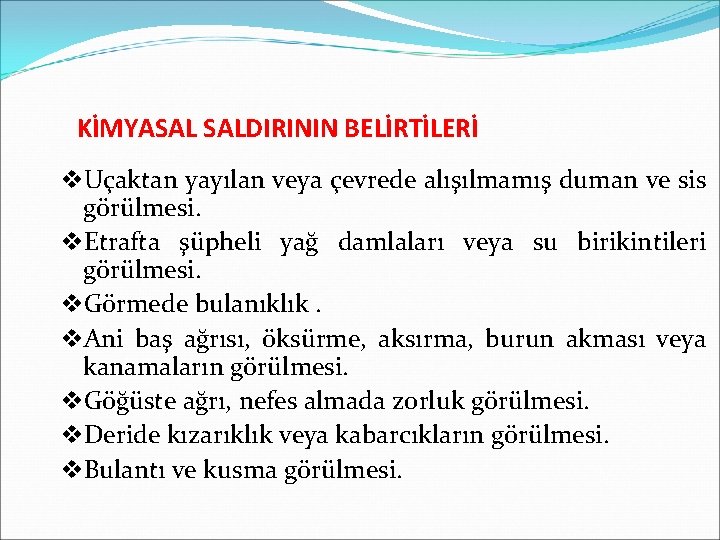 KİMYASAL SALDIRININ BELİRTİLERİ

❖Uçaktan yayılan veya çevrede alışılmamış duman ve sis görülmesi.

❖Etrafta şüpheli yağ damlaları veya su birikintileri görülmesi.

❖Görmede bulanıklık .

❖Ani baş ağrısı, öksürme, aksırma, burun akması veya kanamaların görülmesi.

❖Göğüste ağrı, nefes almada zorluk görülmesi.

❖Deride kızarıklık veya kabarcıkların görülmesi.

❖Bulantı ve kusma görülmesi.